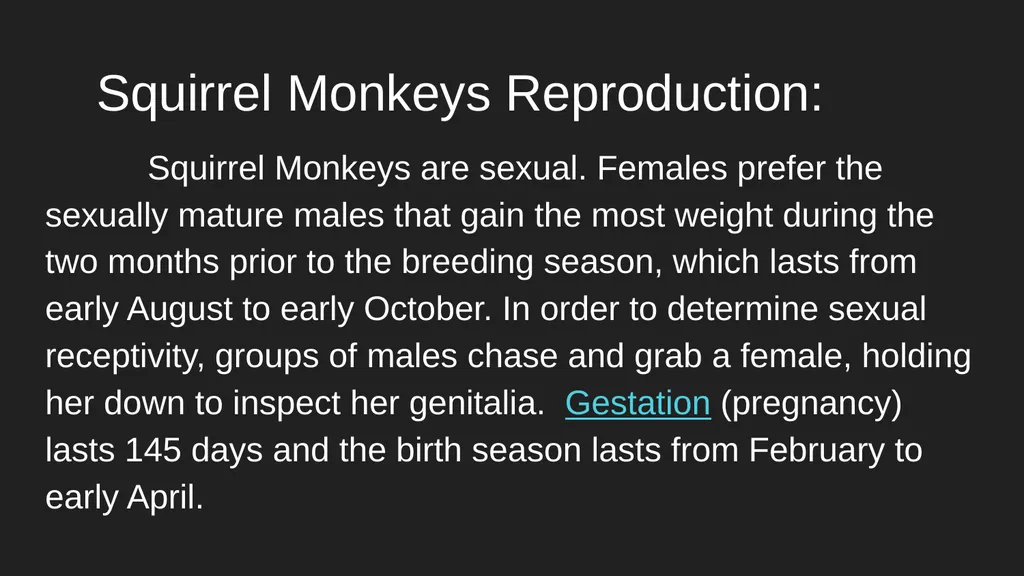 Squirrel Monkeys Reproduction:

Squirrel Monkeys are sexual. Females prefer the sexually mature males that gain the most weight during the two months prior to the breeding season, which lasts from early August to early October. In order to determine sexual receptivity, groups of males chase and grab a female, holding her down to inspect her genitalia. Gestation (pregnancy) lasts 145 days and the birth season lasts from February to early April.